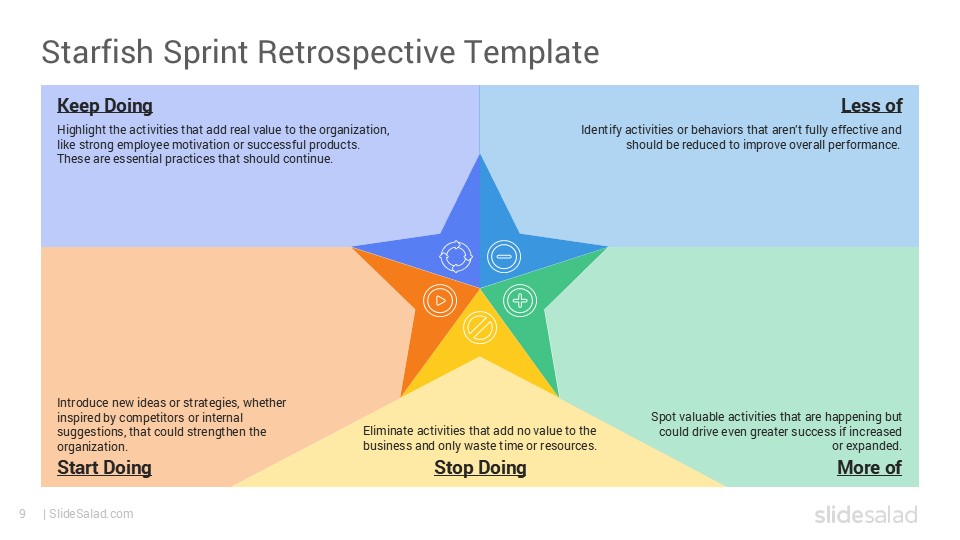 Starfish Sprint Retrospective Template

Keep Doing

Highlight the activities that add real value to the organization, like strong employee motivation or successful products. These are essential practices that should continue.

Less of

Identify activities or behaviors that aren't fully effective and should be reduced to improve overall performance.

Introduce new ideas or strategies, whether inspired by competitors or internal suggestions, that could strengthen the organization.

Start Doing

Eliminate activities that add no value to the business and only waste time or resources.

Stop Doing

Spot valuable activities that are happening but could drive even greater success if increased or expanded.

More of

9 | SlideSalad.com

slidesalad